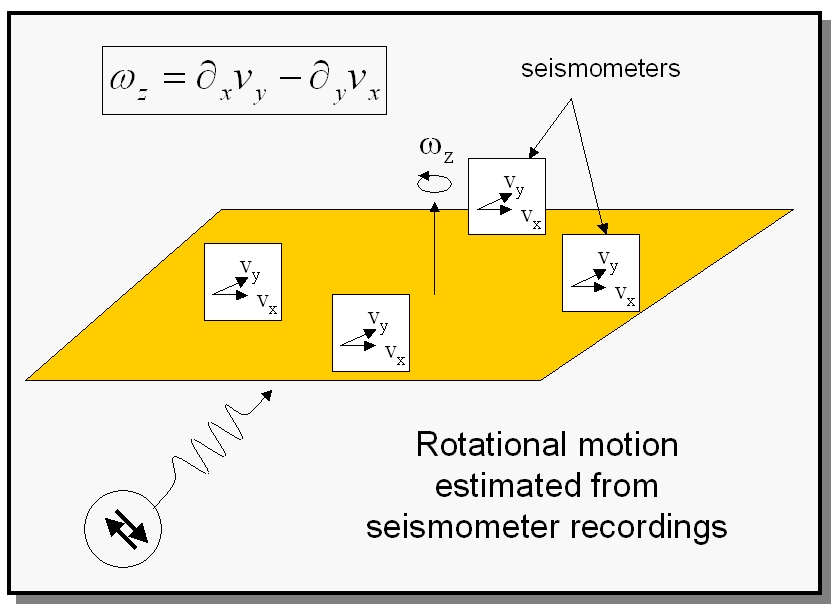 $\omega_z = \partial_x v_y - \partial_y v_x$

seismometers

$\omega_z$

$v_y$
$v_x$

$v_y$
$v_x$

$v_y$
$v_x$

$v_y$
$v_x$

Rotational motion estimated from seismometer recordings